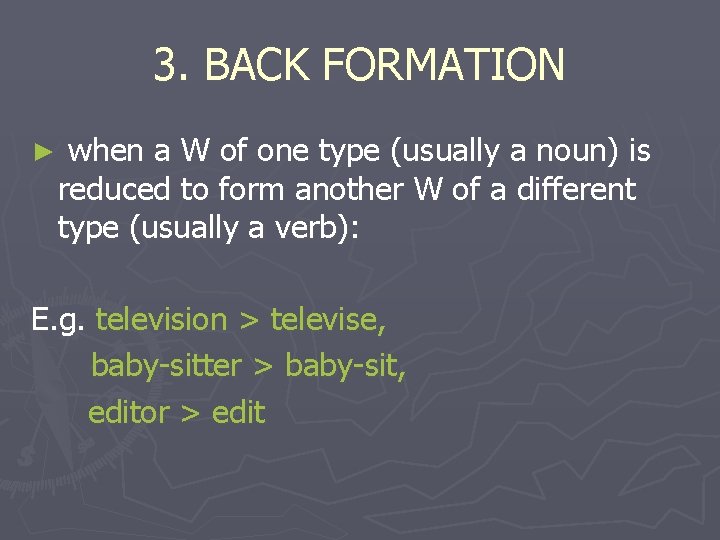 3. BACK FORMATION

► when a W of one type (usually a noun) is reduced to form another W of a different type (usually a verb):

E.g. television > televise,
baby-sitter > baby-sit,
editor > edit